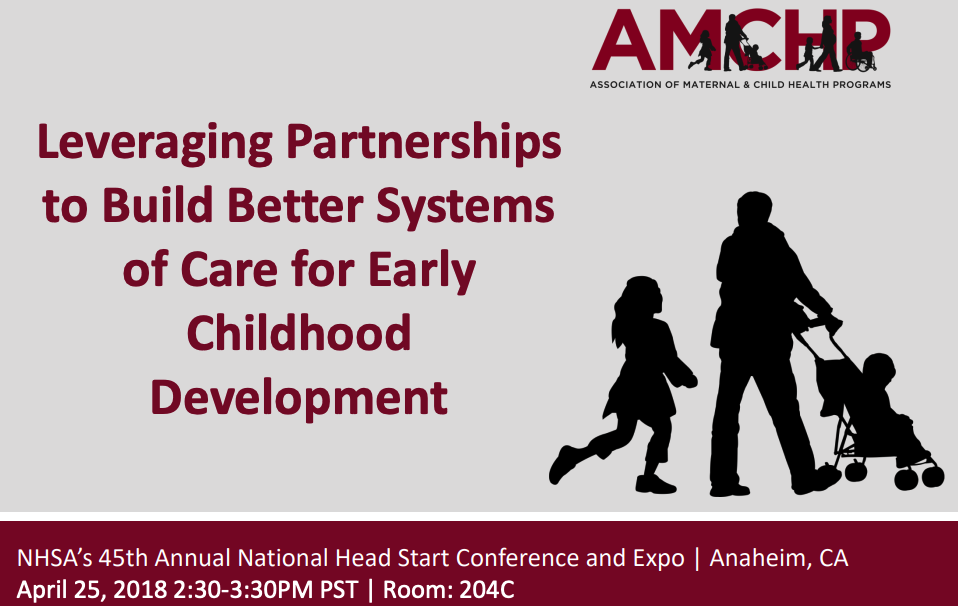 AMCHP
ASSOCIATION OF MATERNAL & CHILD HEALTH PROGRAMS

Leveraging Partnerships to Build Better Systems of Care for Early Childhood Development

NHSA's 45th Annual National Head Start Conference and Expo | Anaheim, CA
April 25, 2018 2:30-3:30PM PST | Room: 204C